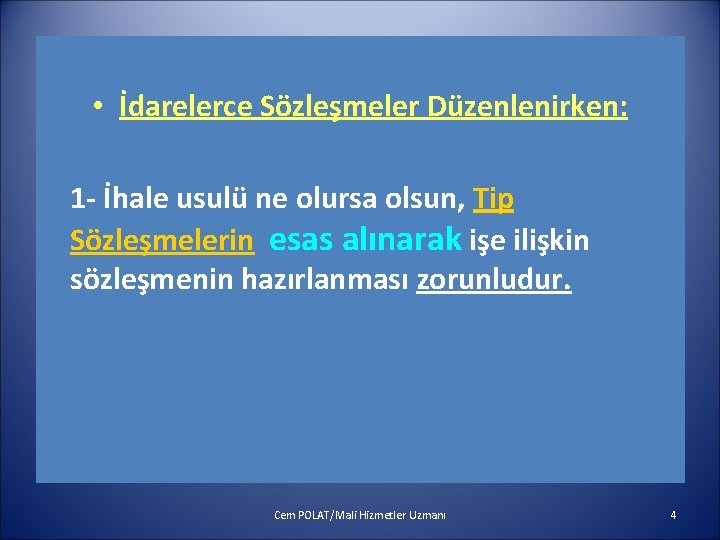 • İdarelerce Sözleşmeler Düzenlenirken:

1- İhale usulü ne olursa olsun, Tip Sözleşmelerin esas alınarak işe ilişkin sözleşmenin hazırlanması zorunludur.

Cem POLAT/Mali Hizmetler Uzmanı

4